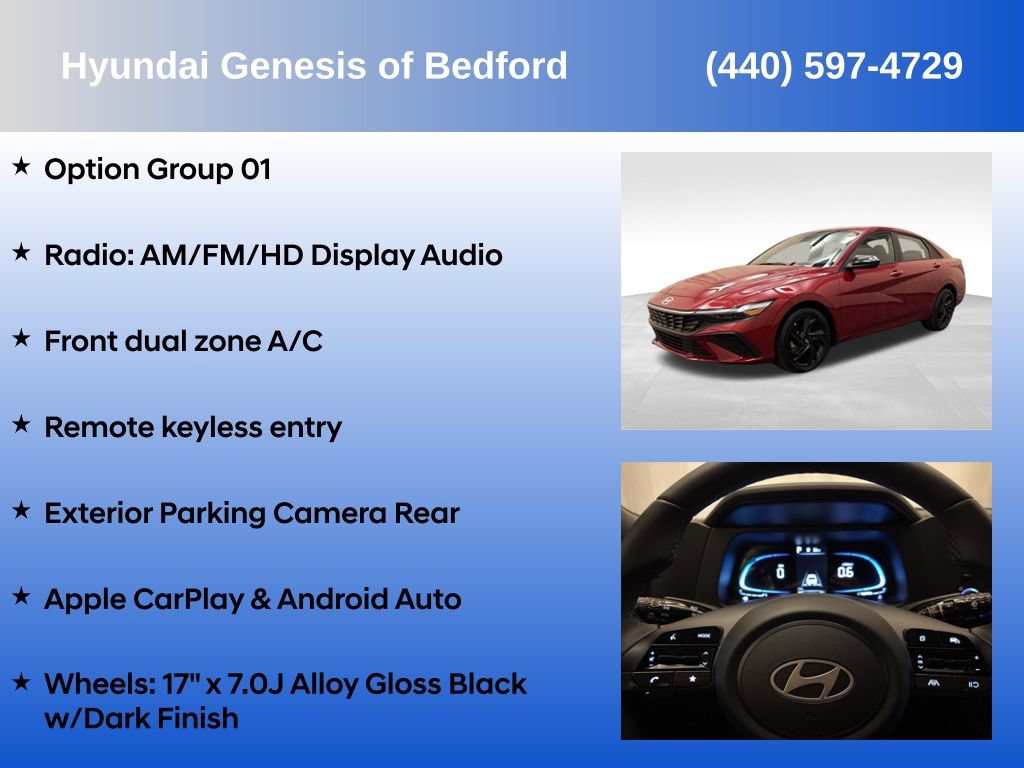 Hyundai Genesis of Bedford (440) 597-4729

★ Option Group 01

★ Radio: AM/FM/HD Display Audio

★ Front dual zone A/C

★ Remote keyless entry

★ Exterior Parking Camera Rear

★ Apple CarPlay & Android Auto

★ Wheels: 17" x 7.0J Alloy Gloss Black w/Dark Finish